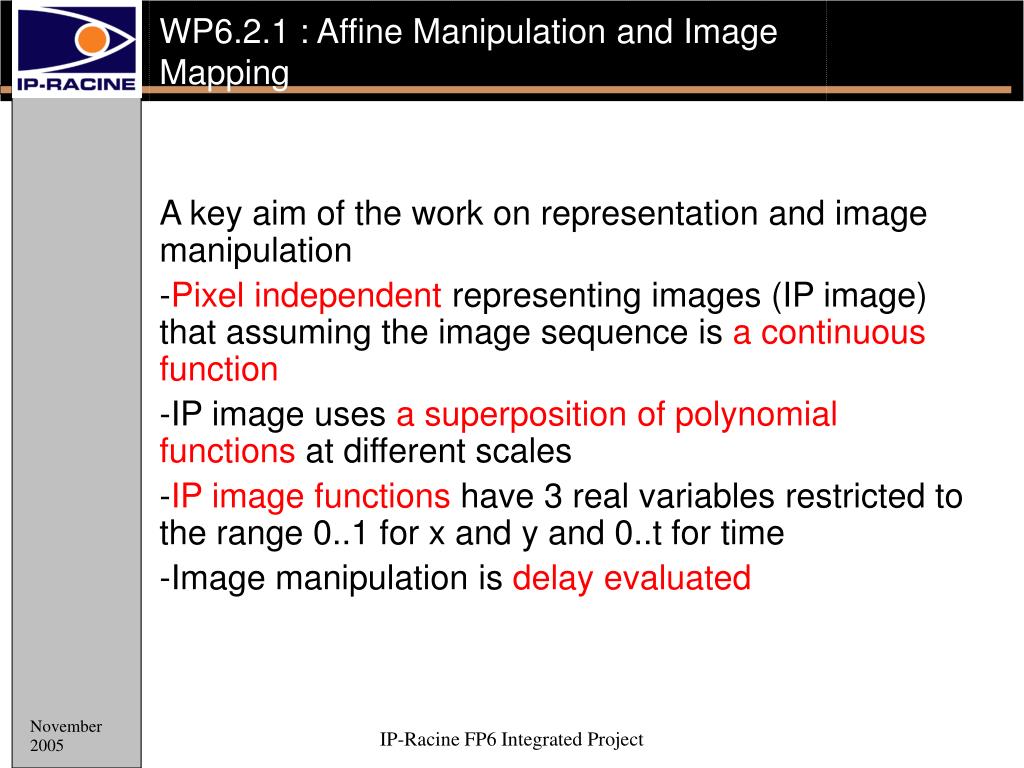 IP-RACINE

WP6.2.1 : Affine Manipulation and Image Mapping

A key aim of the work on representation and image manipulation

-Pixel independent representing images (IP image) that assuming the image sequence is a continuous function

-IP image uses a superposition of polynomial functions at different scales

-IP image functions have 3 real variables restricted to the range 0..1 for x and y and 0..t for time

-Image manipulation is delay evaluated

November 2005

IP-Racine FP6 Integrated Project